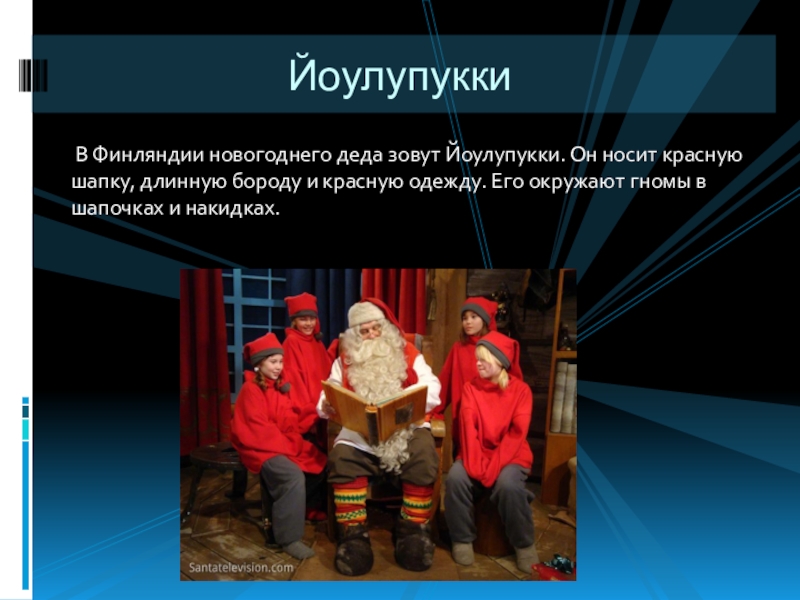 Йоулупукки

В Финляндии новогоднего деда зовут Йоулупукки. Он носит красную шапку, длинную бороду и красную одежду. Его окружают гномы в шапочках и накидках.

Santatelevision.com